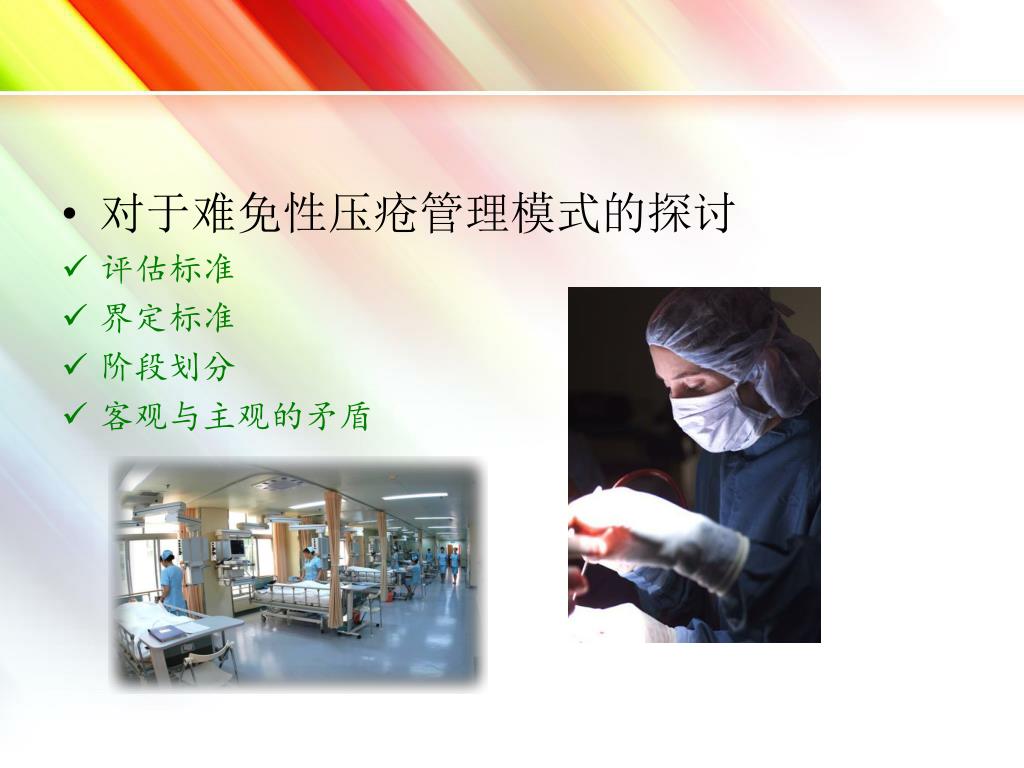 • 对于难免性压疮管理模式的探讨

✓ 评估标准

✓ 界定标准

✓ 阶段划分

✓ 客观与主观的矛盾